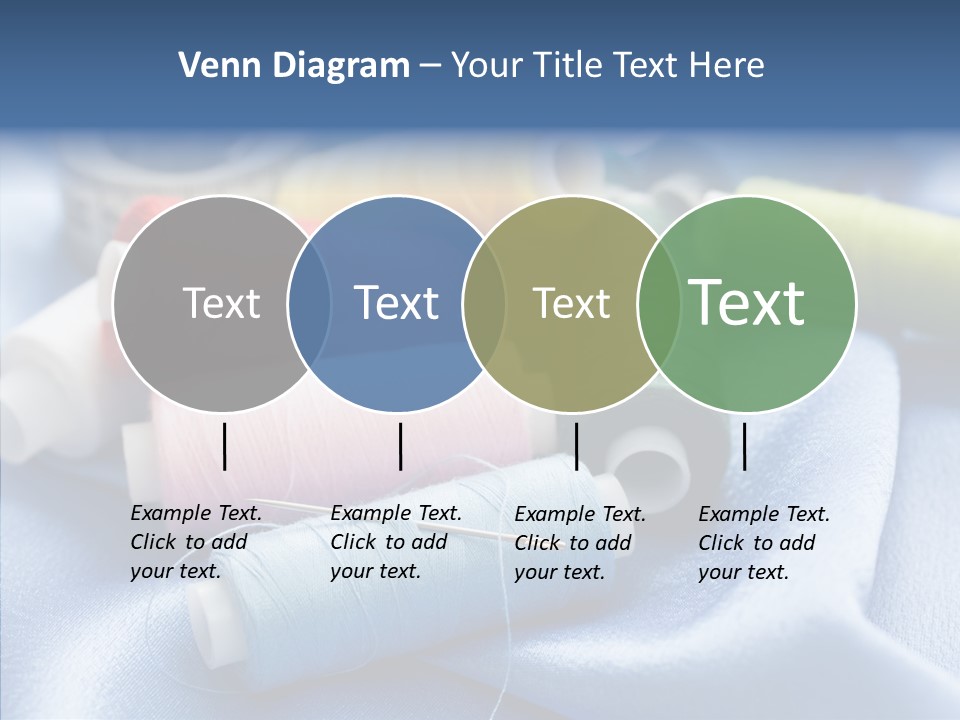 Venn Diagram – Your Title Text Here

Text

Text

Text

Text

Example Text. Click to add your text.

Example Text. Click to add your text.

Example Text. Click to add your text.

Example Text. Click to add your text.